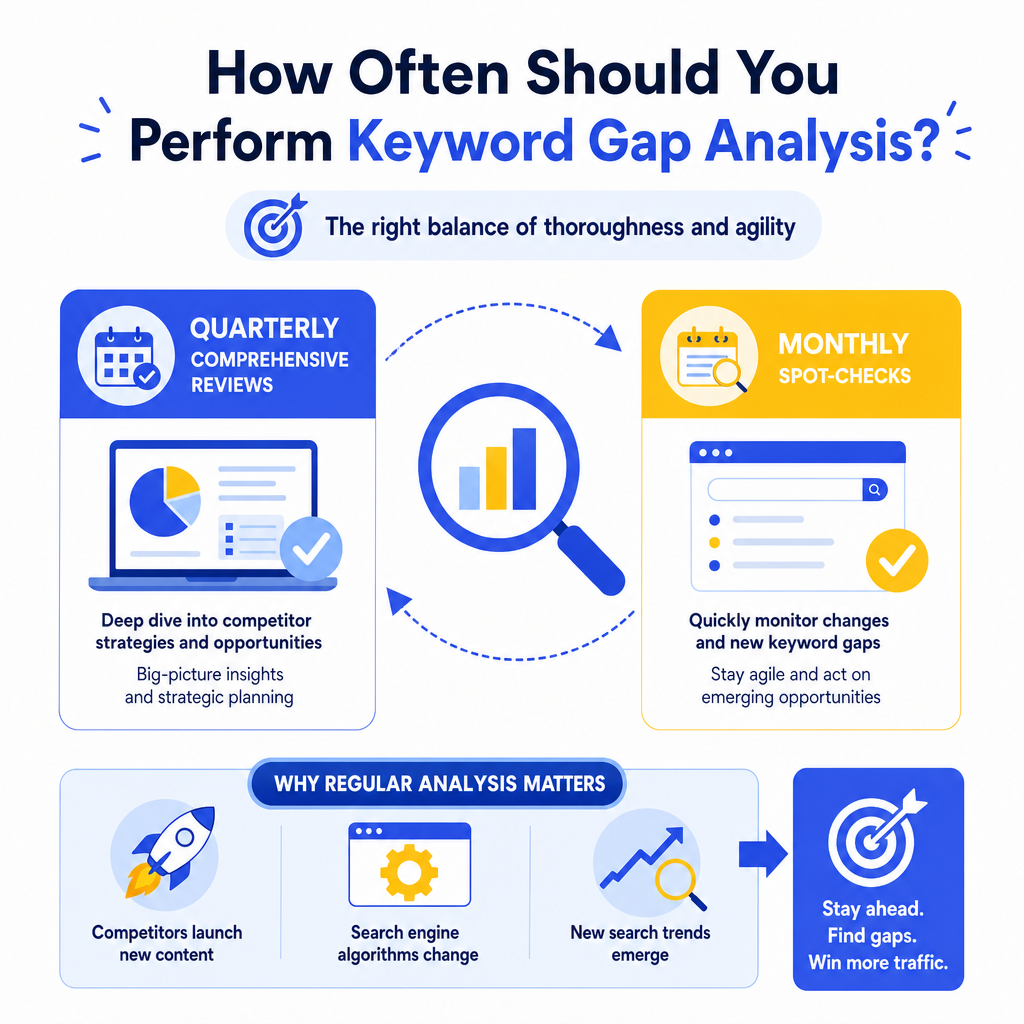 How Often Should You Perform Keyword Gap Analysis?

The right balance of thoroughness and agility

QUARTERLY
COMPREHENSIVE REVIEWS

Deep dive into competitor strategies and opportunities

Big-picture insights and strategic planning

MONTHLY
SPOT-CHECKS

Quickly monitor changes and new keyword gaps

Stay agile and act on emerging opportunities

WHY REGULAR ANALYSIS MATTERS

Competitors launch new content

Search engine algorithms change

New search trends emerge

Stay ahead.
Find gaps.
Win more traffic.